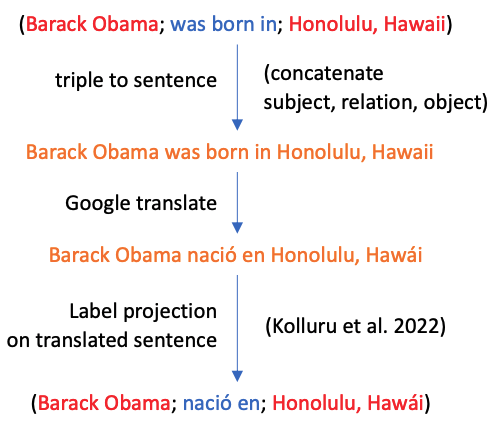 (Barack Obama; was born in; Honolulu, Hawaii)

triple to sentence

(concatenate subject, relation, object)

Barack Obama was born in Honolulu, Hawaii

Google translate

Barack Obama nació en Honolulu, Hawái

Label projection on translated sentence

(Kolluru et al. 2022)

(Barack Obama; nació en; Honolulu, Hawái)